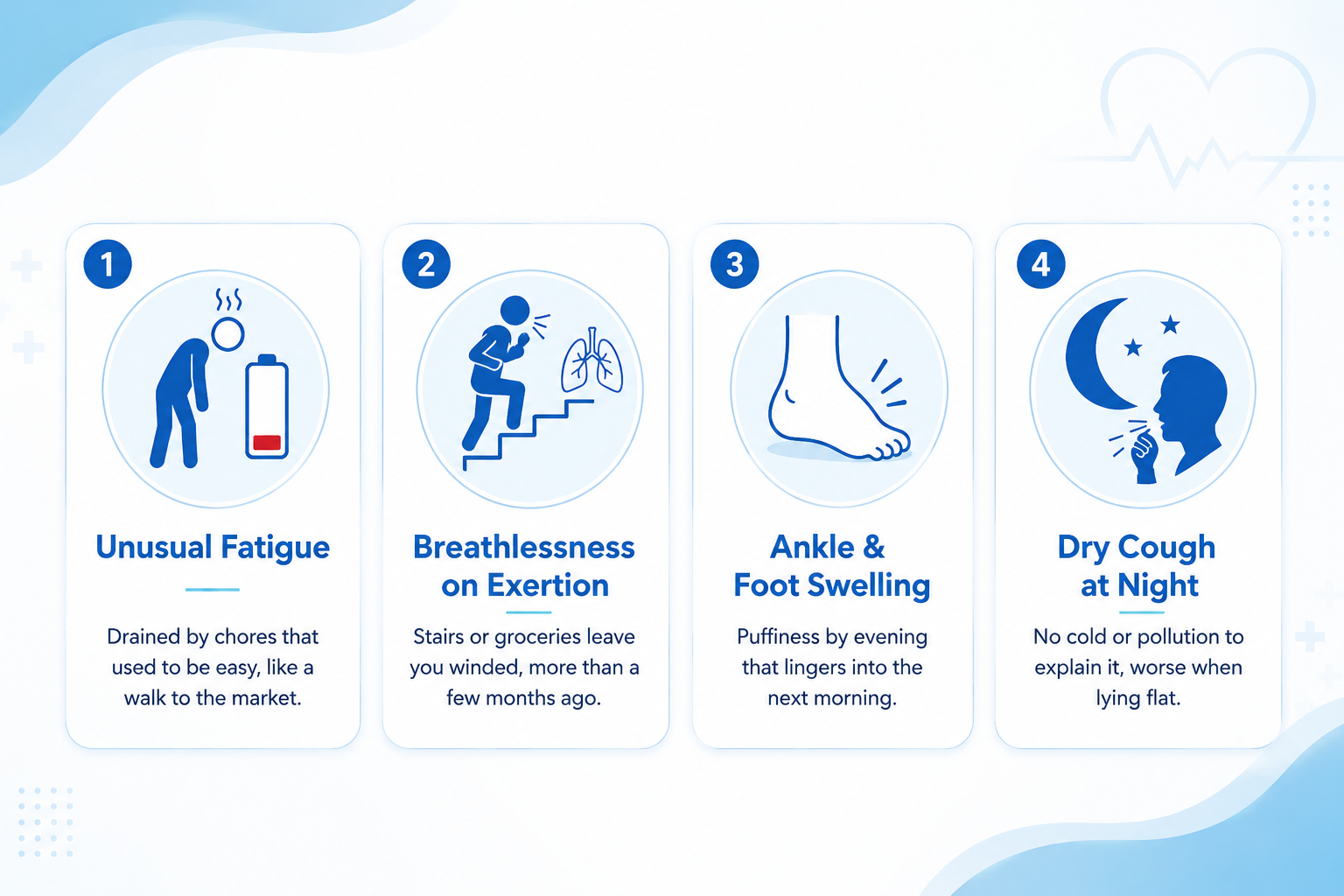 1

Unusual Fatigue

Drained by chores that used to be easy, like a walk to the market.

2

Breathlessness on Exertion

Stairs or groceries leave you winded, more than a few months ago.

3

Ankle & Foot Swelling

Puffiness by evening that lingers into the next morning.

4

Dry Cough at Night

No cold or pollution to explain it, worse when lying flat.